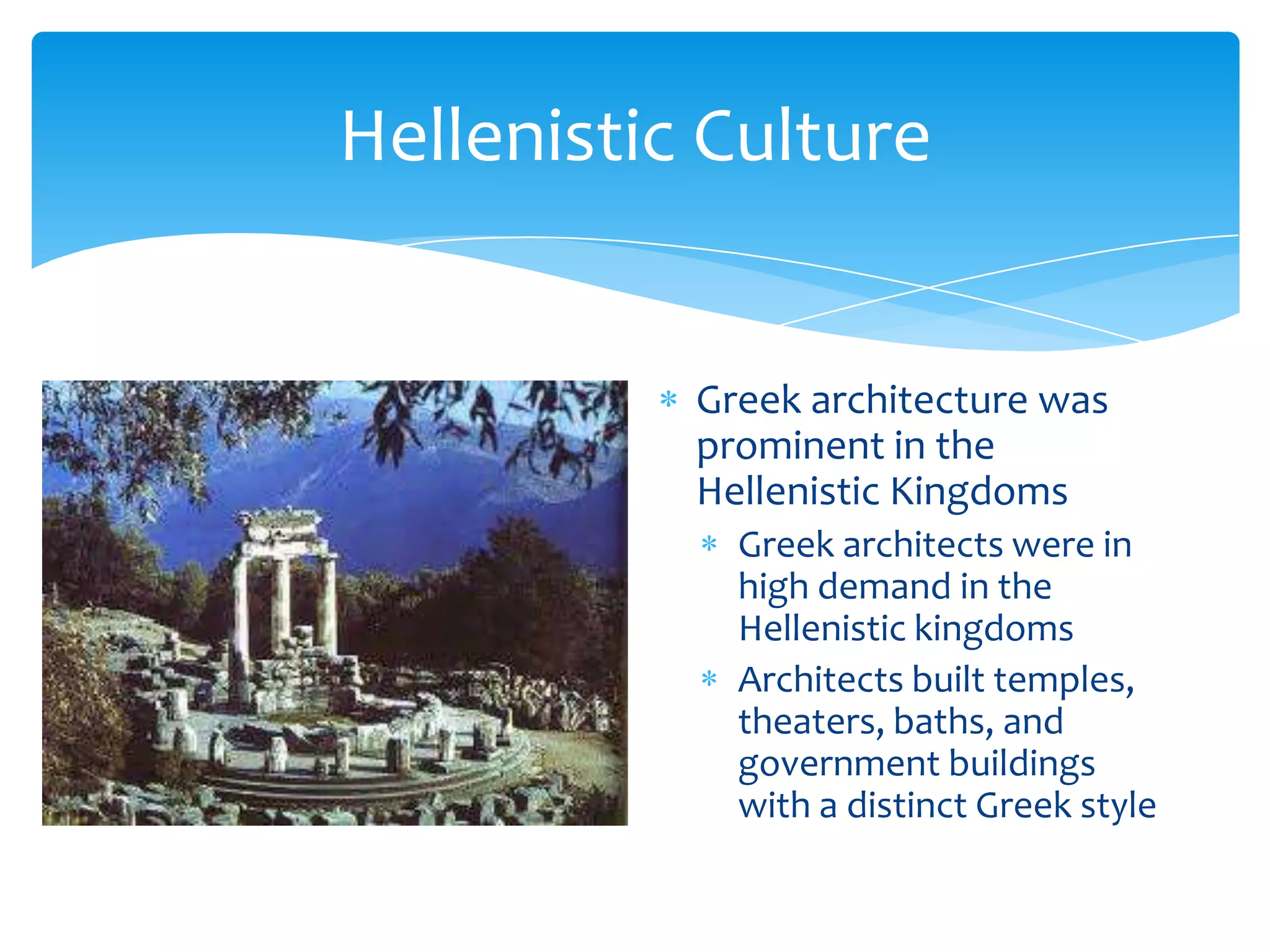 Hellenistic Culture

* Greek architecture was prominent in the Hellenistic Kingdoms
  * Greek architects were in high demand in the Hellenistic kingdoms
  * Architects built temples, theaters, baths, and government buildings with a distinct Greek style